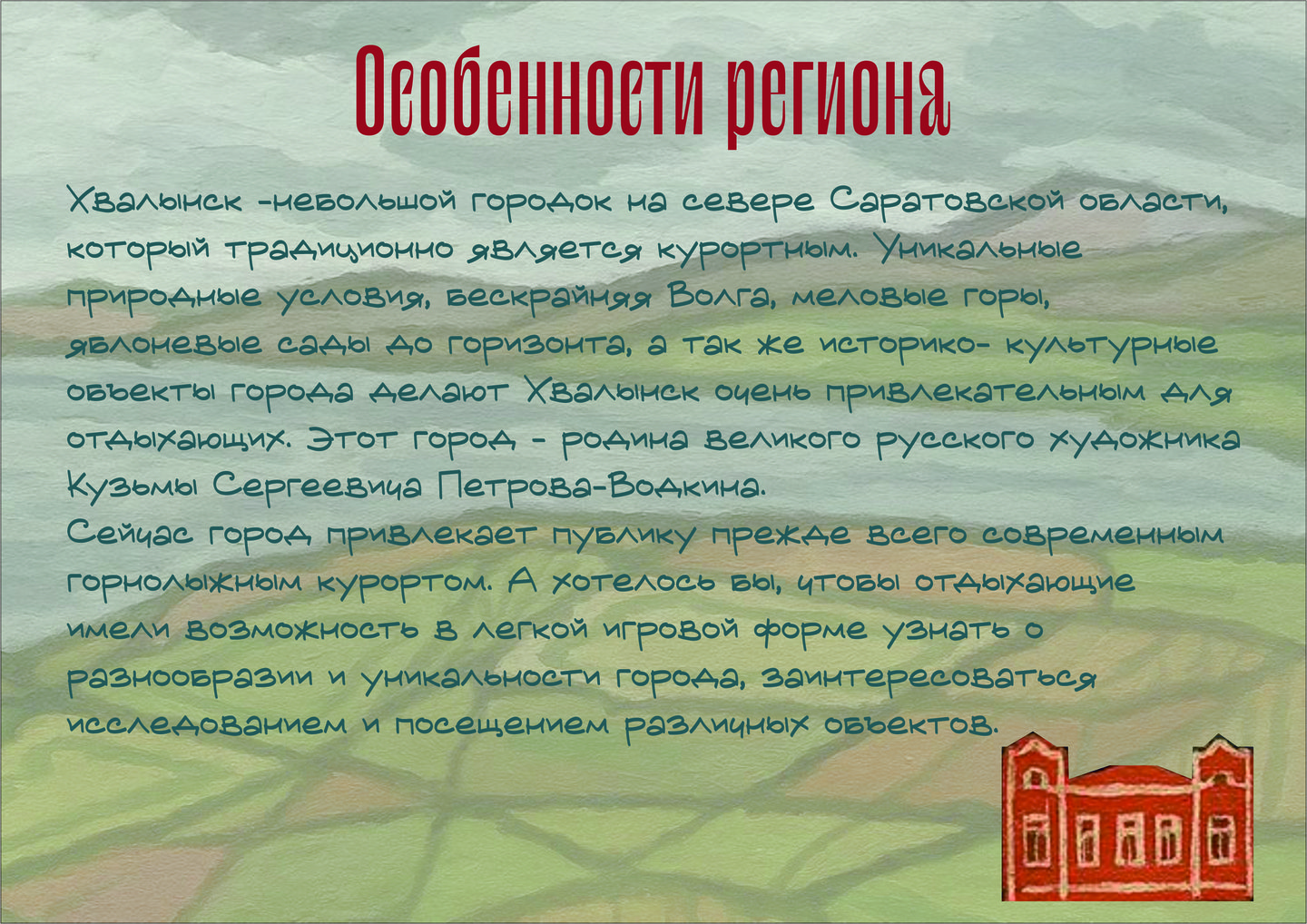 Особенности региона

Хвалынск -небольшой городок на севере Саратовской области, который традиционно является курортным. Уникальные природные условия, бескрайняя Волга, меловые горы, яблоневые сады до горизонта, а так же историко- культурные объекты города делают Хвалынск очень привлекательным для отдыхающих. Этот город - родина великого русского художника Кузьмы Сергеевича Петрова-Водкина.
Сейчас город привлекает публику прежде всего современным горнолыжным курортом. А хотелось бы, чтобы отдыхающие имели возможность в легкой игровой форме узнать о разнообразии и уникальности города, заинтересоваться исследованием и посещением различных объектов.